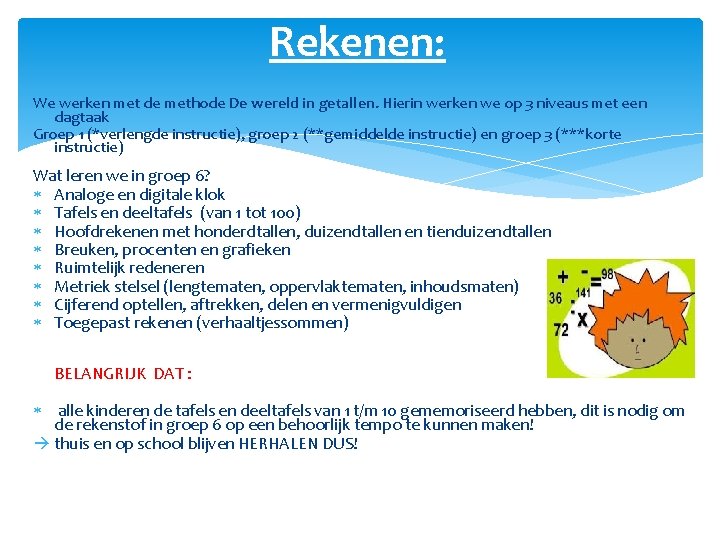 Rekenen:

We werken met de methode De wereld in getallen. Hierin werken we op 3 niveaus met een dagtaak
Groep 1 (*verlengde instructie), groep 2 (**gemiddelde instructie) en groep 3 (***korte instructie)

Wat leren we in groep 6?
* Analoge en digitale klok
* Tafels en deeltafels (van 1 tot 100)
* Hoofdrekenen met honderdtallen, duizendtallen en tienduizendtallen
* Breuken, procenten en grafieken
* Ruimtelijk redeneren
* Metriek stelsel (lengtematen, oppervlaktematen, inhoudsmaten)
* Cijferend optellen, aftrekken, delen en vermenigvuldigen
* Toegepast rekenen (verhaaltjessommen)

+ - = 98
36 141
72 x

BELANGRIJK DAT:

* alle kinderen de tafels en deeltafels van 1 t/m 10 gememoriseerd hebben, dit is nodig om de rekenstof in groep 6 op een behoorlijk tempo te kunnen maken!
→ thuis en op school blijven HERHALEN DUS!